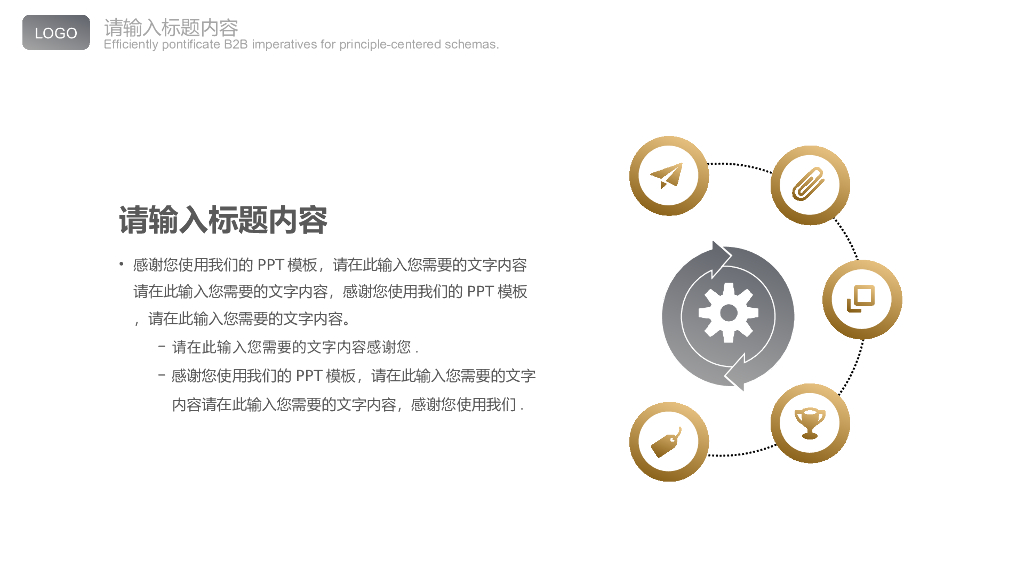 LOGO

请输入标题内容
Efficiently pontificate B2B imperatives for principle-centered schemas.

请输入标题内容

• 感谢您使用我们的 PPT 模板，请在此输入您需要的文字内容请在此输入您需要的文字内容，感谢您使用我们的 PPT 模板，请在此输入您需要的文字内容。
– 请在此输入您需要的文字内容感谢您 .
– 感谢您使用我们的 PPT 模板，请在此输入您需要的文字内容请在此输入您需要的文字内容，感谢您使用我们 .